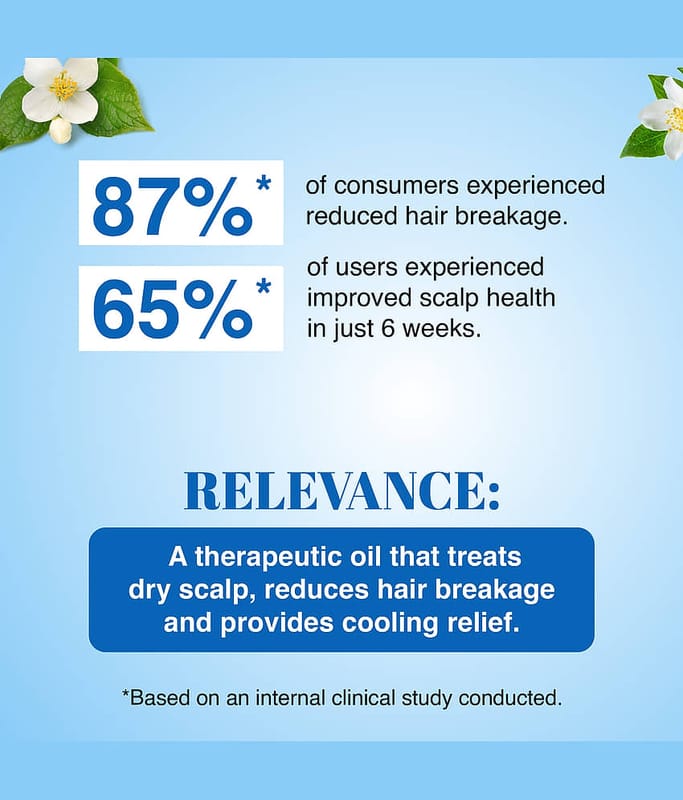 87%* of consumers experienced reduced hair breakage.

65%* of users experienced improved scalp health in just 6 weeks.

RELEVANCE:

A therapeutic oil that treats dry scalp, reduces hair breakage and provides cooling relief.

*Based on an internal clinical study conducted.